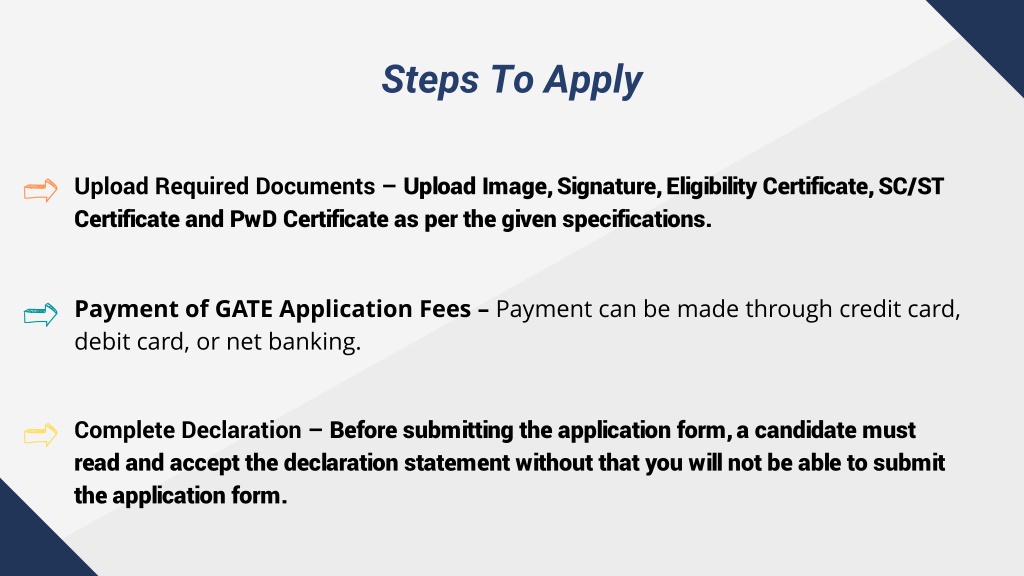 Steps To Apply

Upload Required Documents – Upload Image, Signature, Eligibility Certificate, SC/ST Certificate and PwD Certificate as per the given specifications.

Payment of GATE Application Fees – Payment can be made through credit card, debit card, or net banking.

Complete Declaration – Before submitting the application form, a candidate must read and accept the declaration statement without that you will not be able to submit the application form.